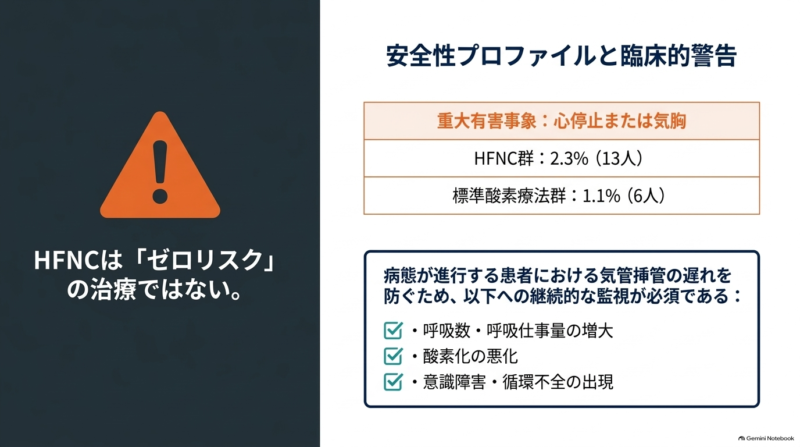 HFNCは「ゼロリスク」の治療ではない。

安全性プロファイルと臨床的警告

| 重大有害事象：心停止または気胸 |
|---|
| HFNC群：2.3%（13人） |
| 標準酸素療法群：1.1%（6人） |

病態が進行する患者における気管挿管の遅れを防ぐため、以下への継続的な監視が必須である：

☑ ・呼吸数・呼吸仕事量の増大
☑ ・酸素化の悪化
☑ ・意識障害・循環不全の出現

Gemini Notebook